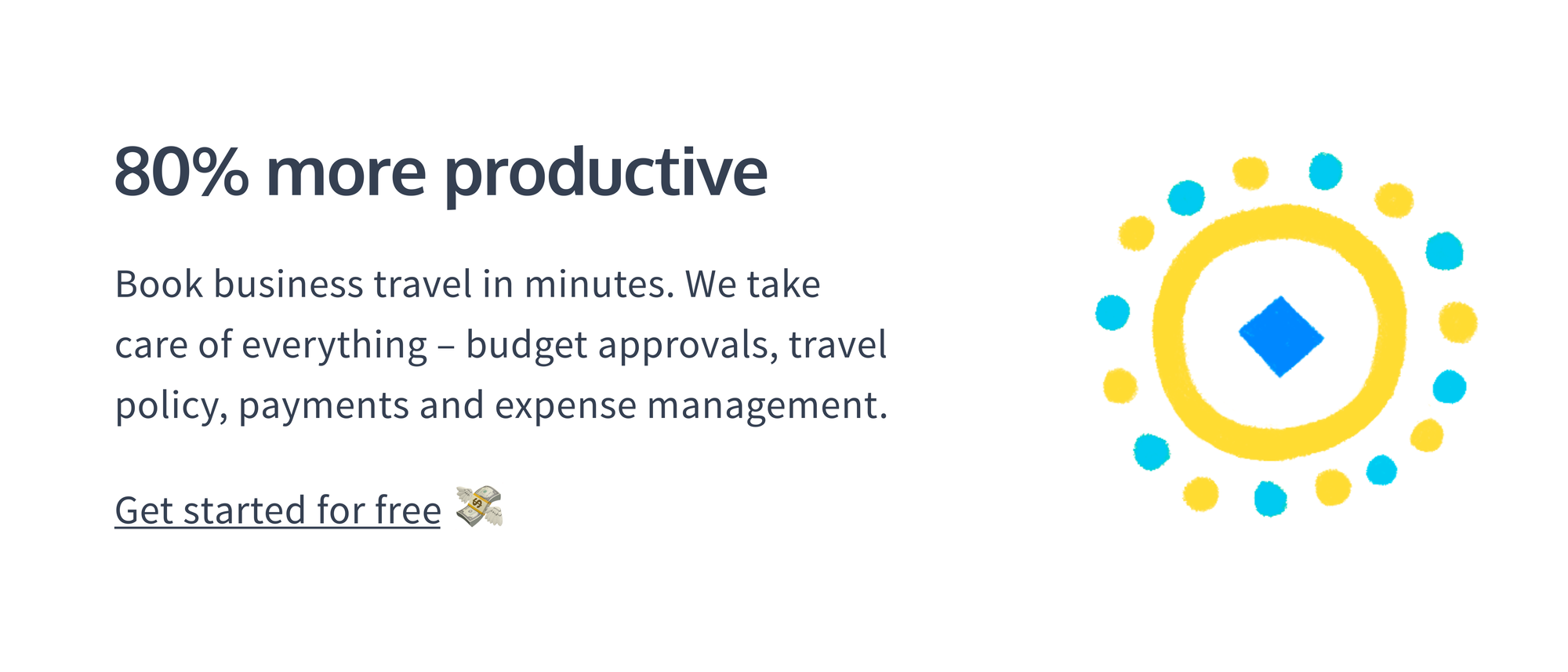 80% more productive

Book business travel in minutes. We take care of everything – budget approvals, travel policy, payments and expense management.

Get started for free 💸